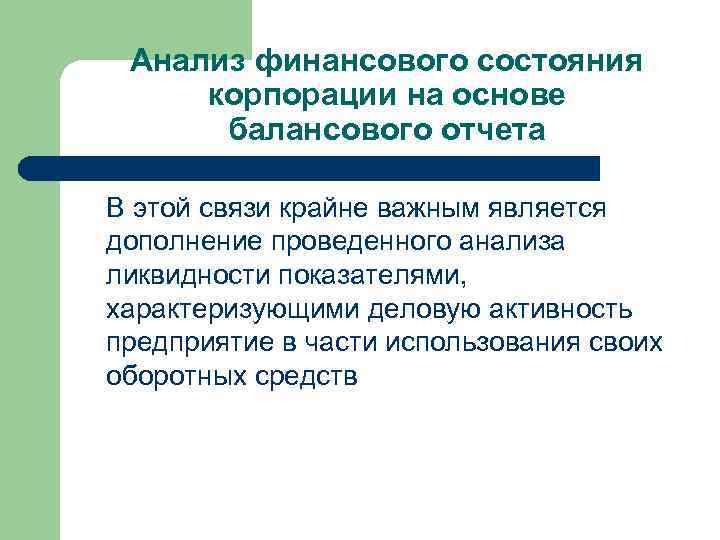 Анализ финансового состояния корпорации на основе балансового отчета

В этой связи крайне важным является дополнение проведенного анализа ликвидности показателями, характеризующими деловую активность предприятие в части использования своих оборотных средств